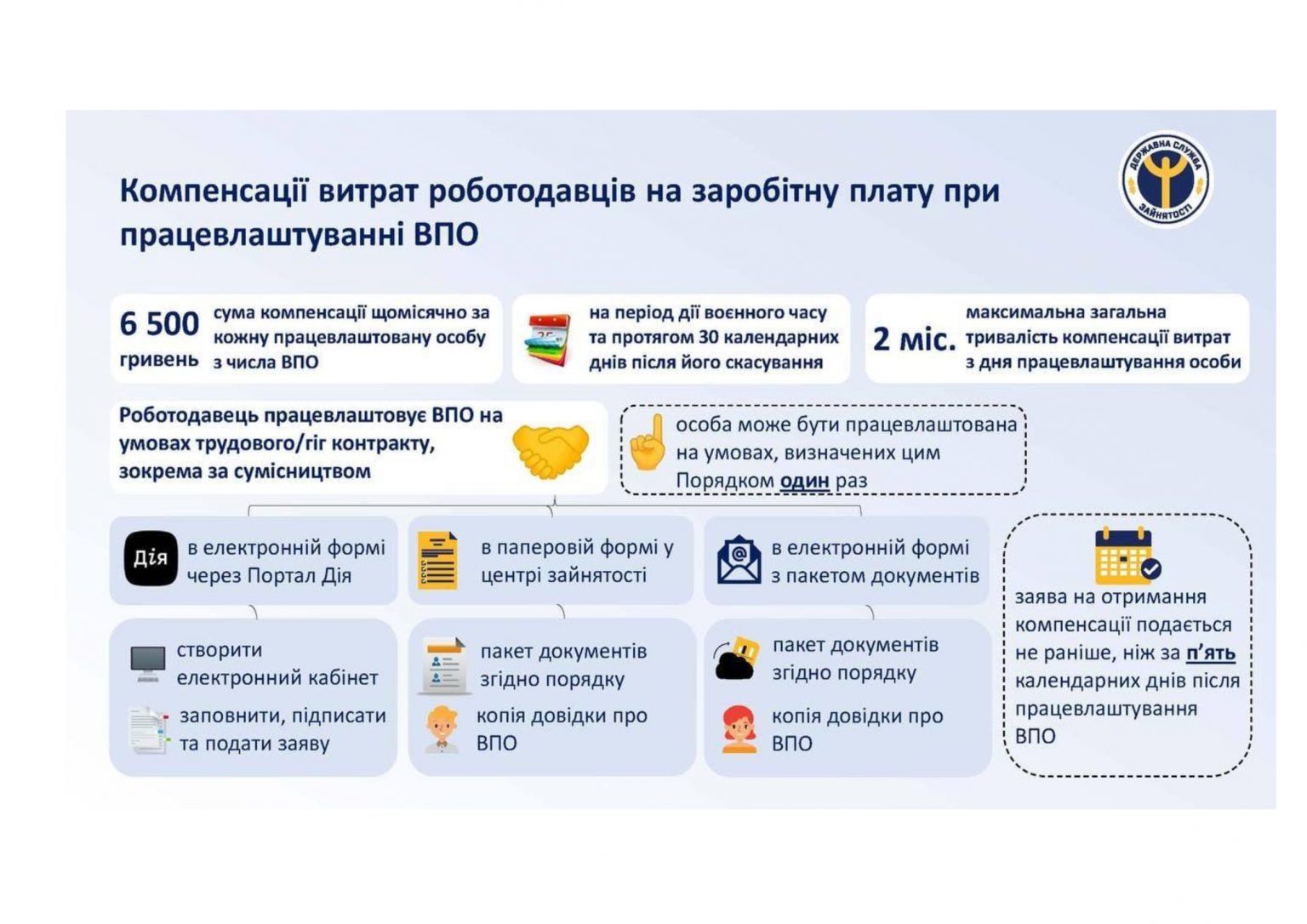 Компенсації витрат роботодавців на заробітну плату при працевлаштуванні ВПО

ДЕРЖАВНА СЛУЖБА ЗАЙНЯТОСТІ

6 500 гривень сума компенсації щомісячно за кожну працевлаштовану особу з числа ВПО

на період дії воєнного часу та протягом 30 календарних днів після його скасування

2 міс. максимальна загальна тривалість компенсації витрат з дня працевлаштування особи

Роботодавець працевлаштовує ВПО на умовах трудового/гіг контракту, зокрема за сумісництвом

особа може бути працевлаштована на умовах, визначених цим Порядком один раз

Дія в електронній формі через Портал Дія

в паперовій формі у центрі зайнятості

в електронній формі з пакетом документів

створити електронний кабінет

заповнити, підписати та подати заяву

пакет документів згідно порядку

копія довідки про ВПО

пакет документів згідно порядку

копія довідки про ВПО

заява на отримання компенсації подається не раніше, ніж за п'ять календарних днів після працевлаштування ВПО